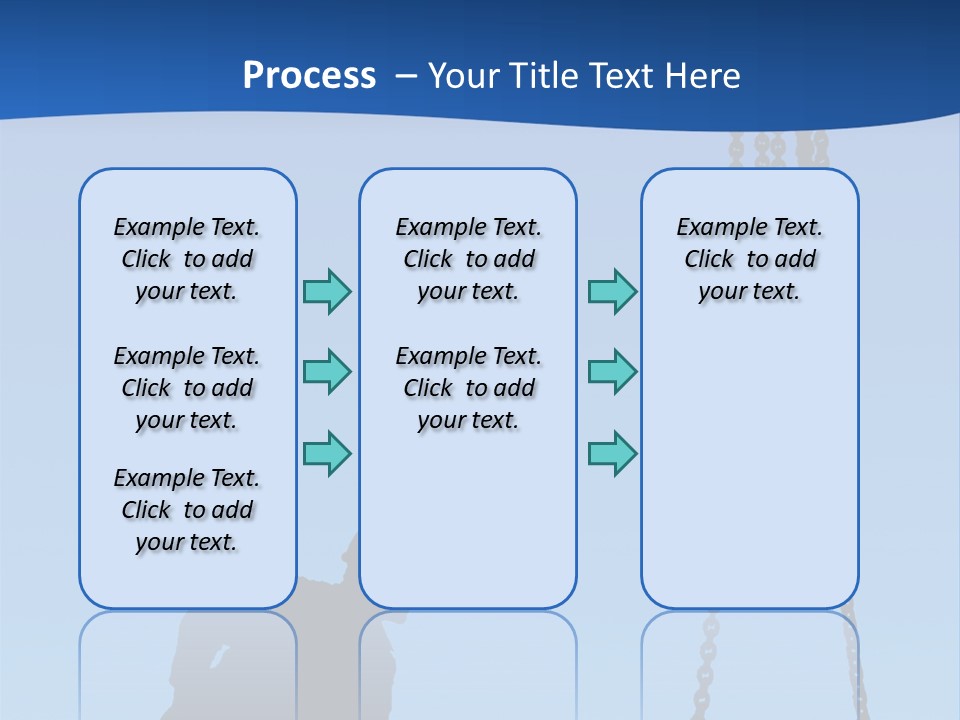 Process – Your Title Text Here

Example Text. Click to add your text.

Example Text. Click to add your text.

Example Text. Click to add your text.

Example Text. Click to add your text.

Example Text. Click to add your text.

Example Text. Click to add your text.